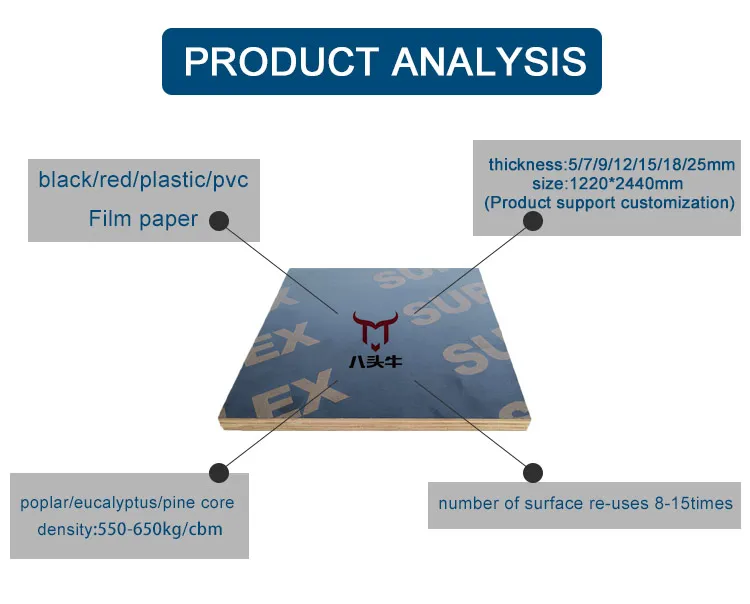 PRODUCT ANALYSIS

black/red/plastic/pvc
Film paper

thickness:5/7/9/12/15/18/25mm
size:1220*2440mm
(Product support customization)

SUP
SUP
SU
EX
EX

八头牛

poplar/eucalyptus/pine core
density:550-650kg/cbm

number of surface re-uses 8-15times